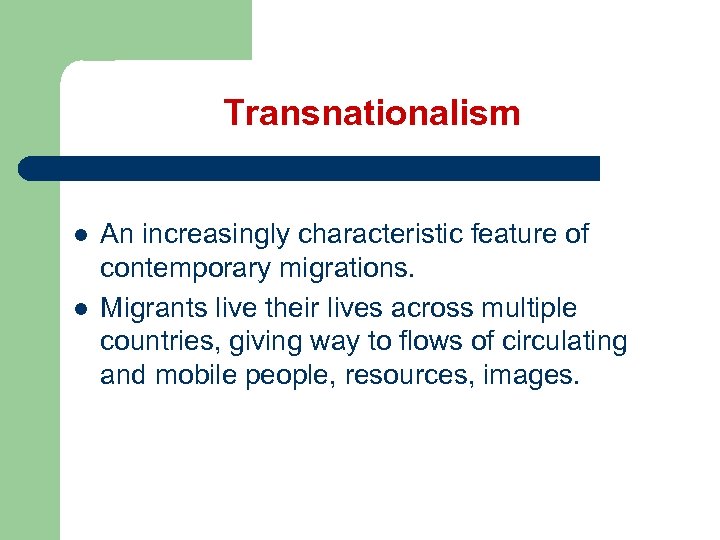 Transnationalism

- An increasingly characteristic feature of contemporary migrations.
- Migrants live their lives across multiple countries, giving way to flows of circulating and mobile people, resources, images.